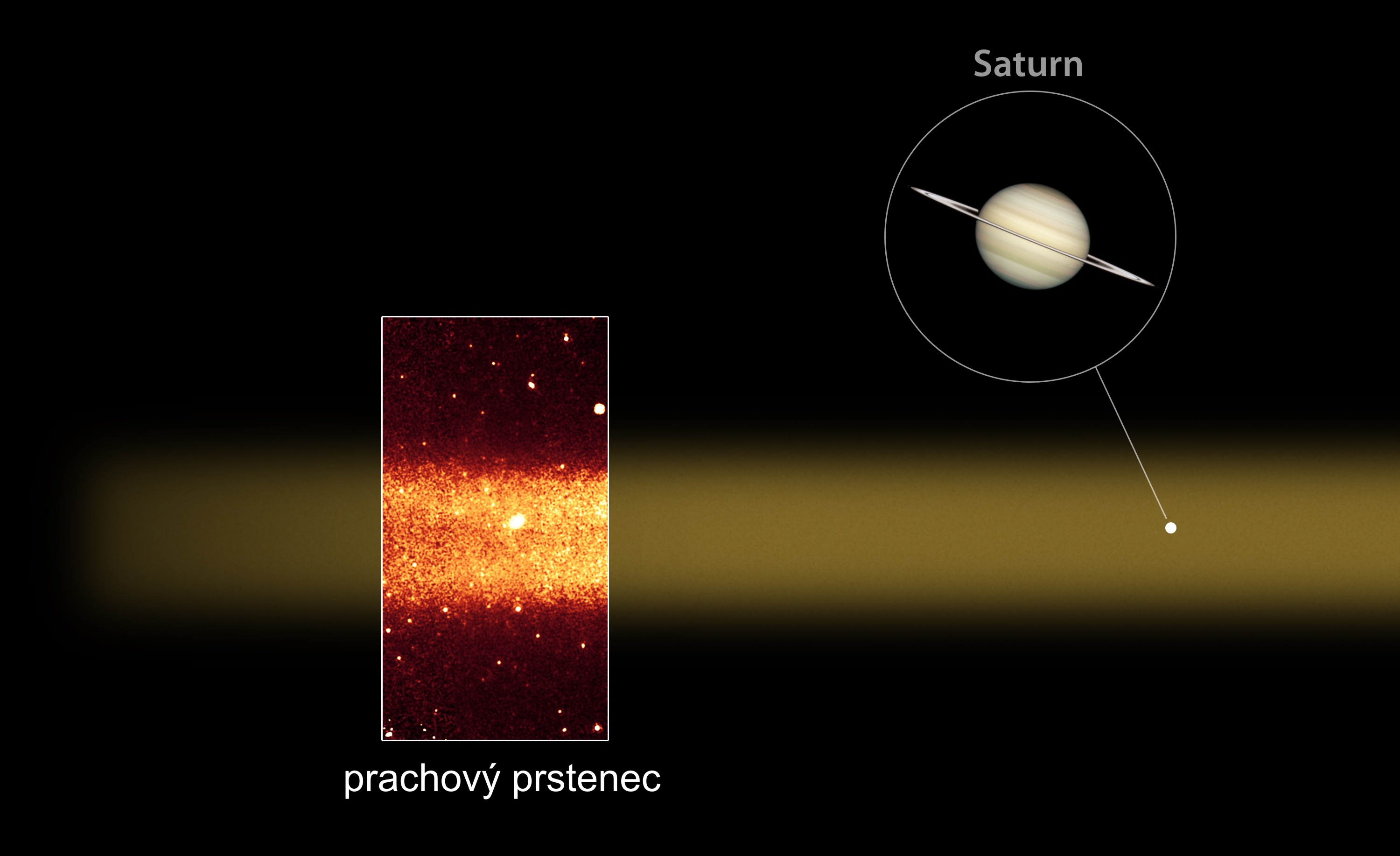 Saturn

prachový prstenec